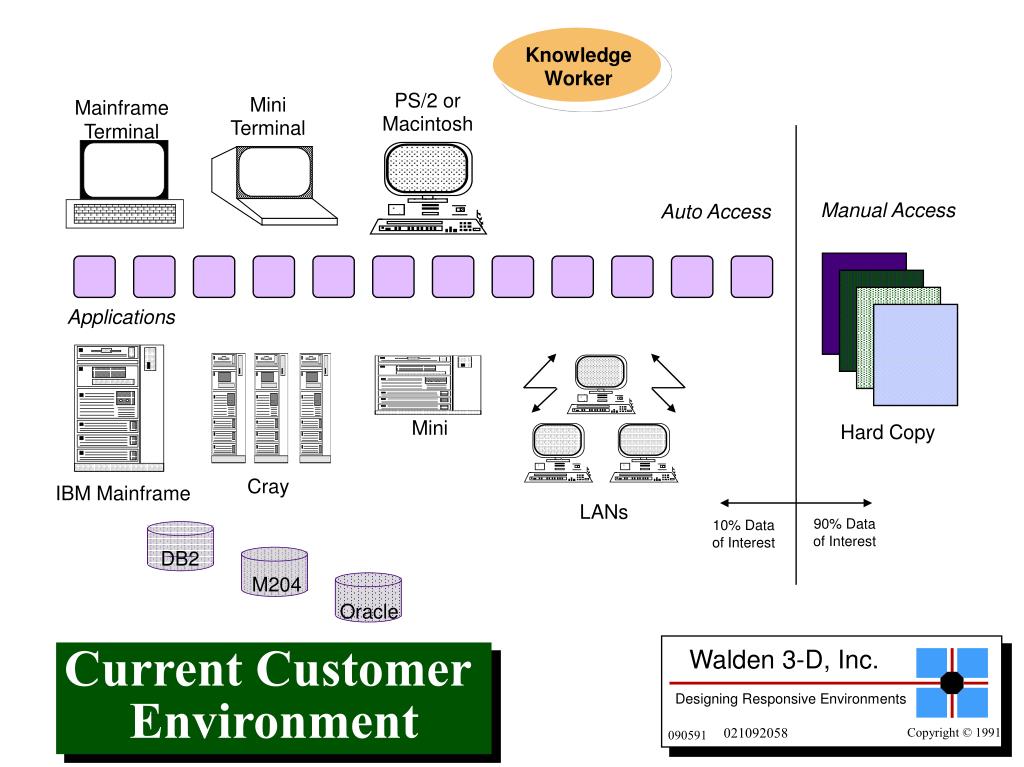 Knowledge Worker

Mainframe Terminal

Mini Terminal

PS/2 or Macintosh

Auto Access

Manual Access

Applications

IBM Mainframe

Cray

Mini

LANs

Hard Copy

10% Data of Interest

90% Data of Interest

DB2

M204

Oracle

Current Customer Environment

Walden 3-D, Inc.

Designing Responsive Environments

090591 021092058 Copyright © 1991